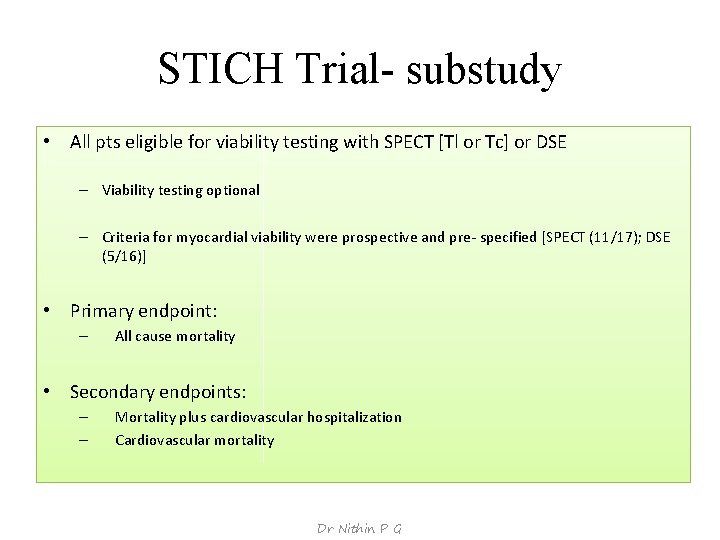 STICH Trial- substudy

• All pts eligible for viability testing with SPECT [Tl or Tc] or DSE

– Viability testing optional

– Criteria for myocardial viability were prospective and pre- specified [SPECT (11/17); DSE (5/16)]

• Primary endpoint:

– All cause mortality

• Secondary endpoints:

– Mortality plus cardiovascular hospitalization

– Cardiovascular mortality

Dr Nithin P G